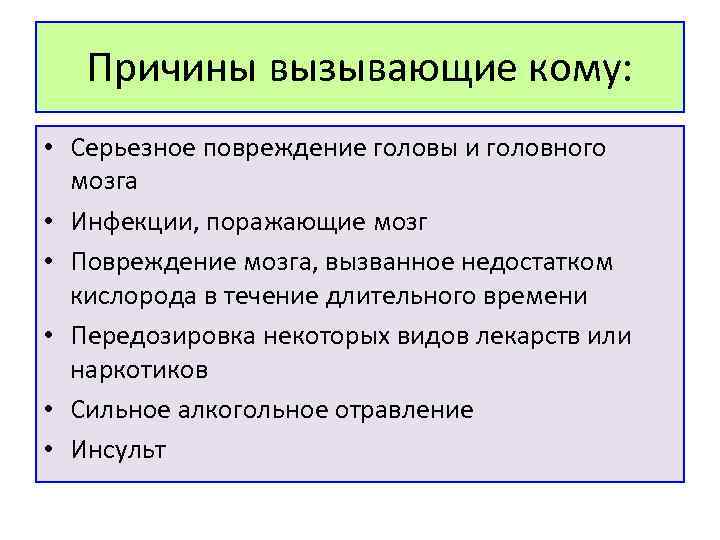 Причины вызывающие кому:

• Серьезное повреждение головы и головного мозга
• Инфекции, поражающие мозг
• Повреждение мозга, вызванное недостатком кислорода в течение длительного времени
• Передозировка некоторых видов лекарств или наркотиков
• Сильное алкогольное отравление
• Инсульт